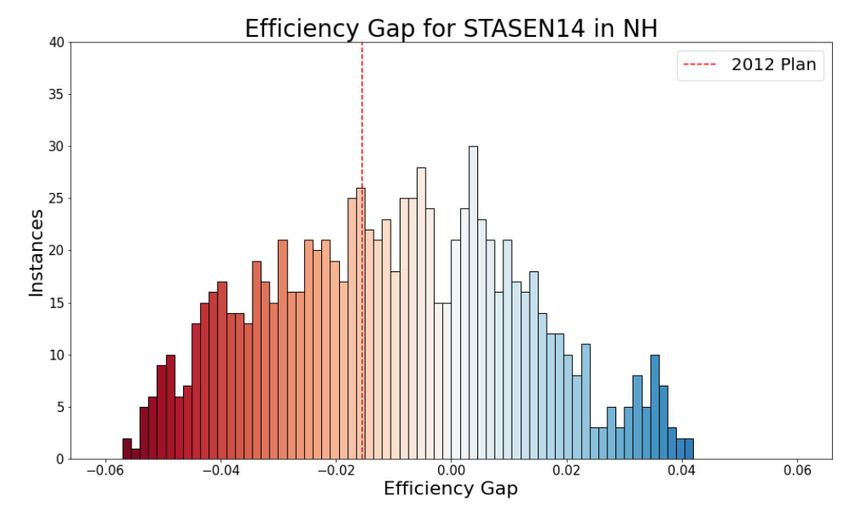 Efficiency Gap for STASEN14 in NH

2012 Plan

Instances

40
35
30
25
20
15
10
5
0

−0.06
−0.04
−0.02
0.00
0.02
0.04
0.06

Efficiency Gap